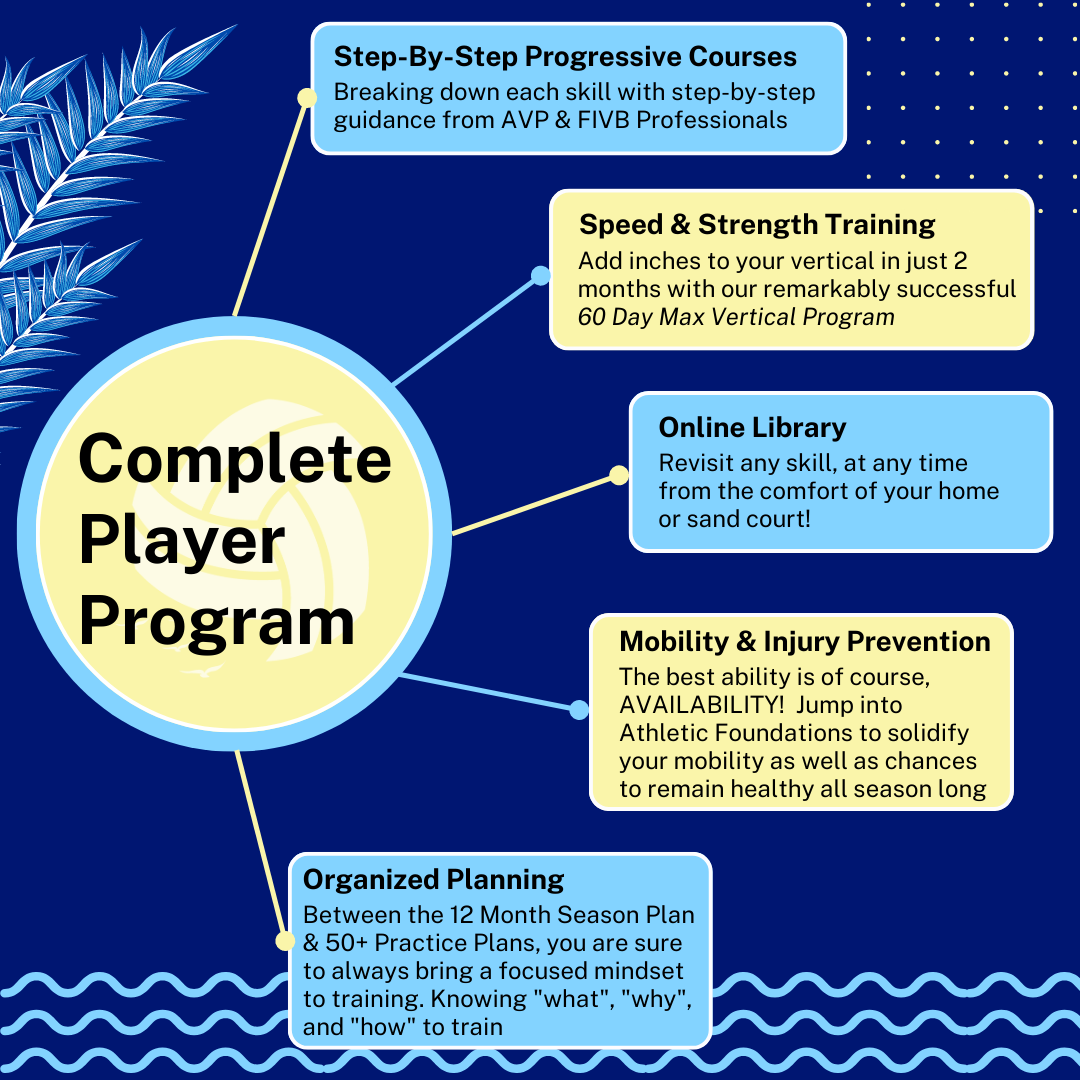 Complete Player Program

Step-By-Step Progressive Courses
Breaking down each skill with step-by-step guidance from AVP & FIVB Professionals

Speed & Strength Training
Add inches to your vertical in just 2 months with our remarkably successful 60 Day Max Vertical Program

Online Library
Revisit any skill, at any time from the comfort of your home or sand court!

Mobility & Injury Prevention
The best ability is of course, AVAILABILITY! Jump into Athletic Foundations to solidify your mobility as well as chances to remain healthy all season long

Organized Planning
Between the 12 Month Season Plan & 50+ Practice Plans, you are sure to always bring a focused mindset to training. Knowing "what", "why", and "how" to train